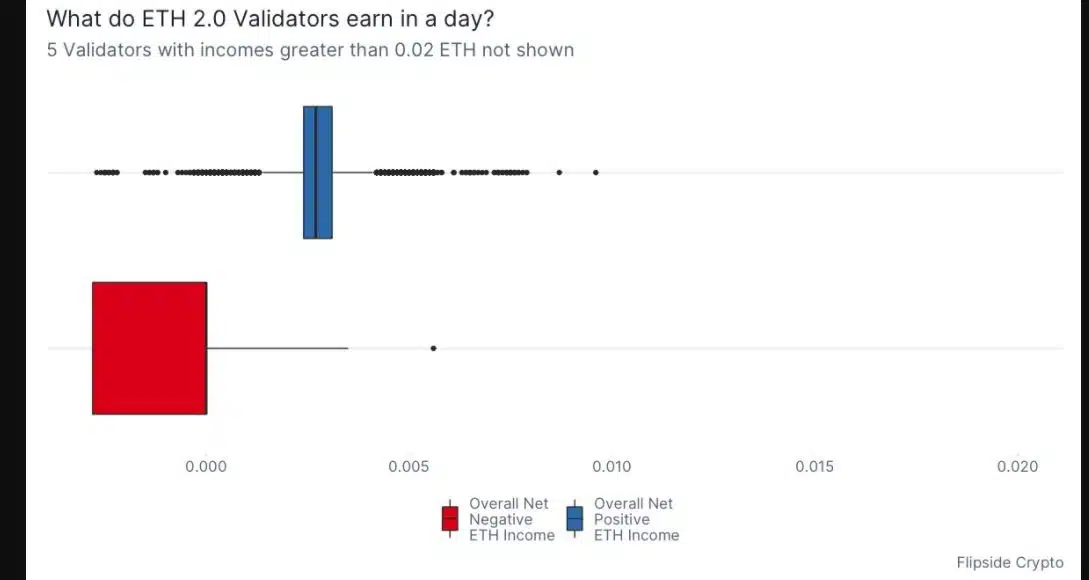 What do ETH 2.0 Validators earn in a day?
5 Validators with incomes greater than 0.02 ETH not shown

0.000
0.005
0.010
0.015
0.020

Overall Net Negative ETH Income
Overall Net Positive ETH Income

Flipside Crypto